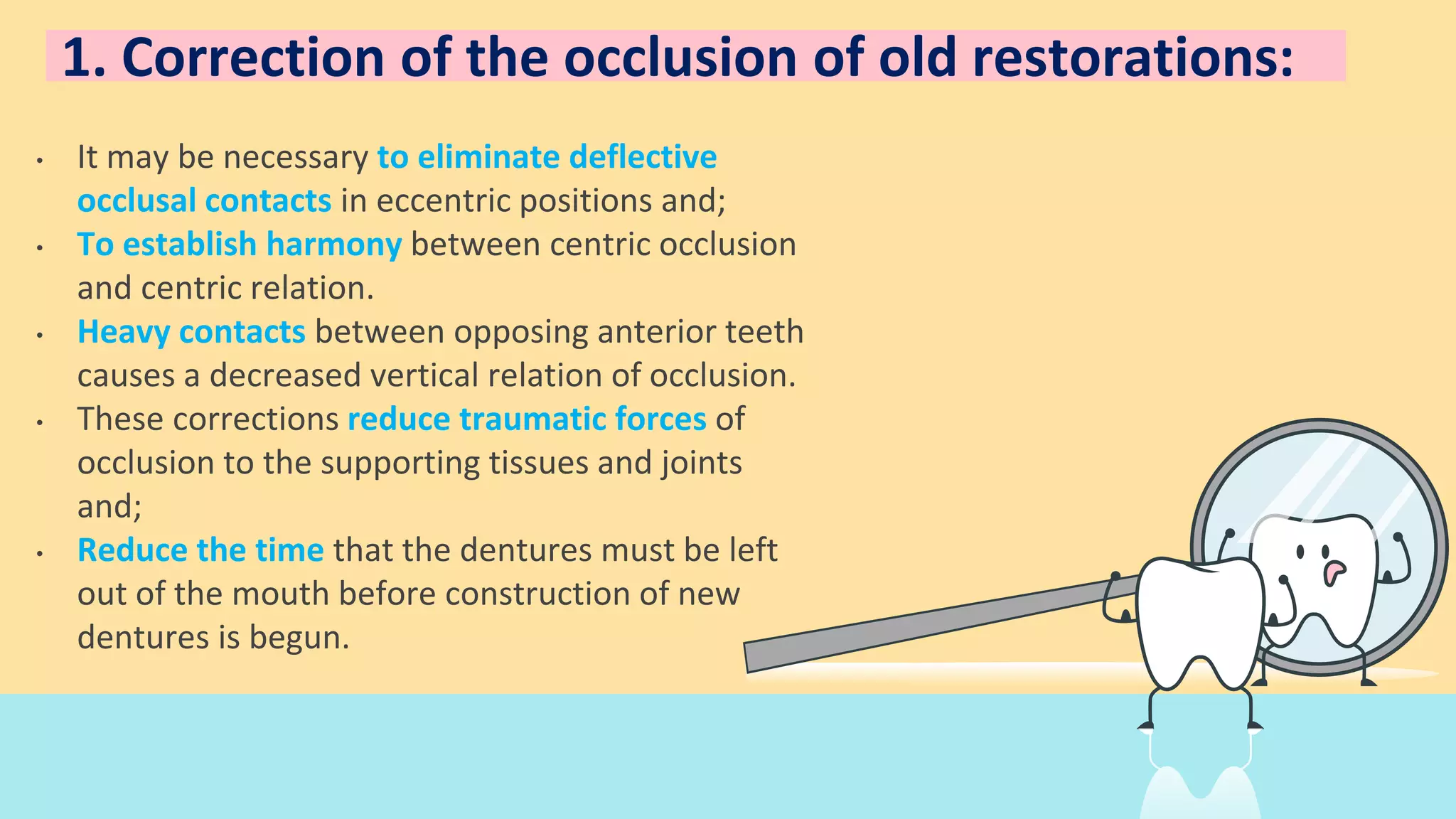 1. Correction of the occlusion of old restorations:

• It may be necessary to eliminate deflective occlusal contacts in eccentric positions and;
• To establish harmony between centric occlusion and centric relation.
• Heavy contacts between opposing anterior teeth causes a decreased vertical relation of occlusion.
• These corrections reduce traumatic forces of occlusion to the supporting tissues and joints and;
• Reduce the time that the dentures must be left out of the mouth before construction of new dentures is begun.